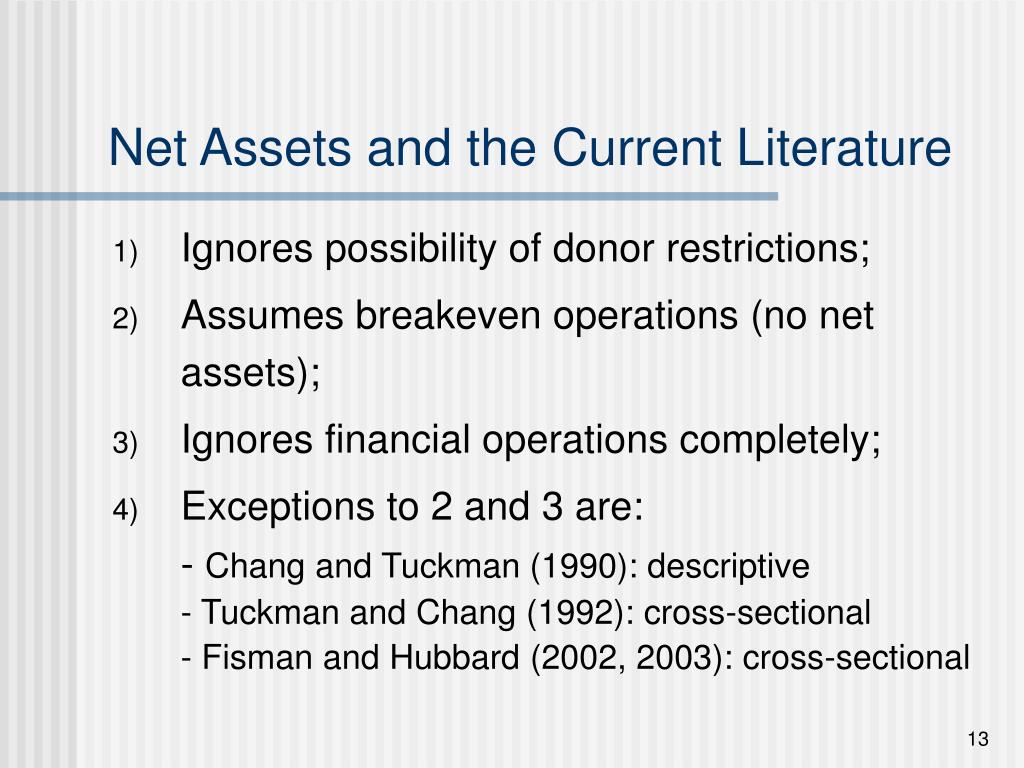 Net Assets and the Current Literature

1) Ignores possibility of donor restrictions;

2) Assumes breakeven operations (no net assets);

3) Ignores financial operations completely;

4) Exceptions to 2 and 3 are:

- Chang and Tuckman (1990): descriptive
- Tuckman and Chang (1992): cross-sectional
- Fisman and Hubbard (2002, 2003): cross-sectional

13